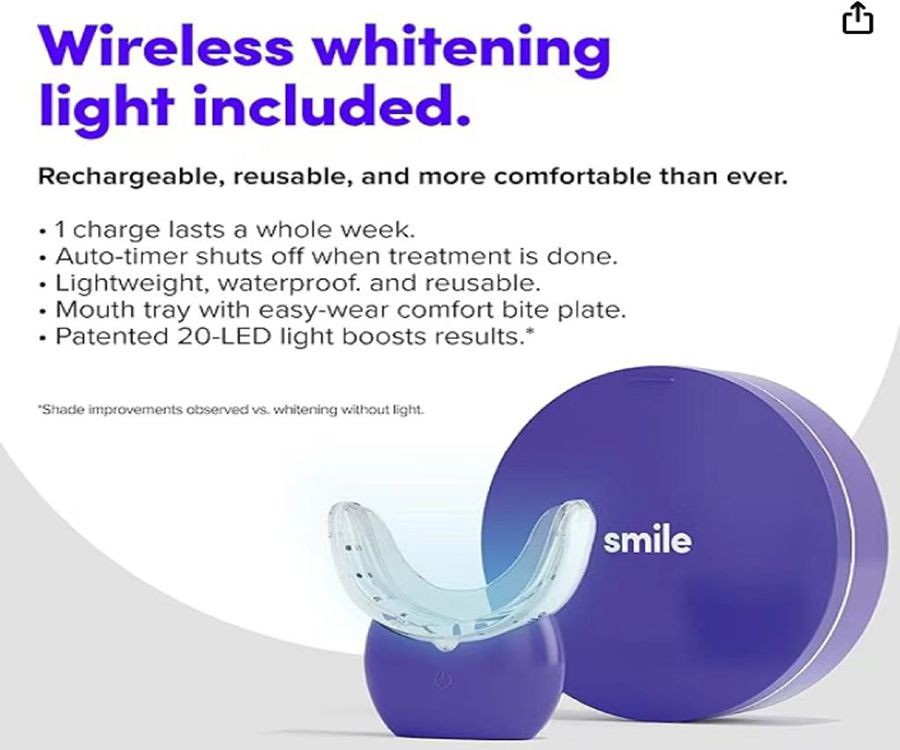 Wireless whitening light included.

Rechargeable, reusable, and more comfortable than ever.

• 1 charge lasts a whole week.
• Auto-timer shuts off when treatment is done.
• Lightweight, waterproof. and reusable.
• Mouth tray with easy-wear comfort bite plate.
• Patented 20-LED light boosts results.*

*Shade improvements observed vs. whitening without light.

smile